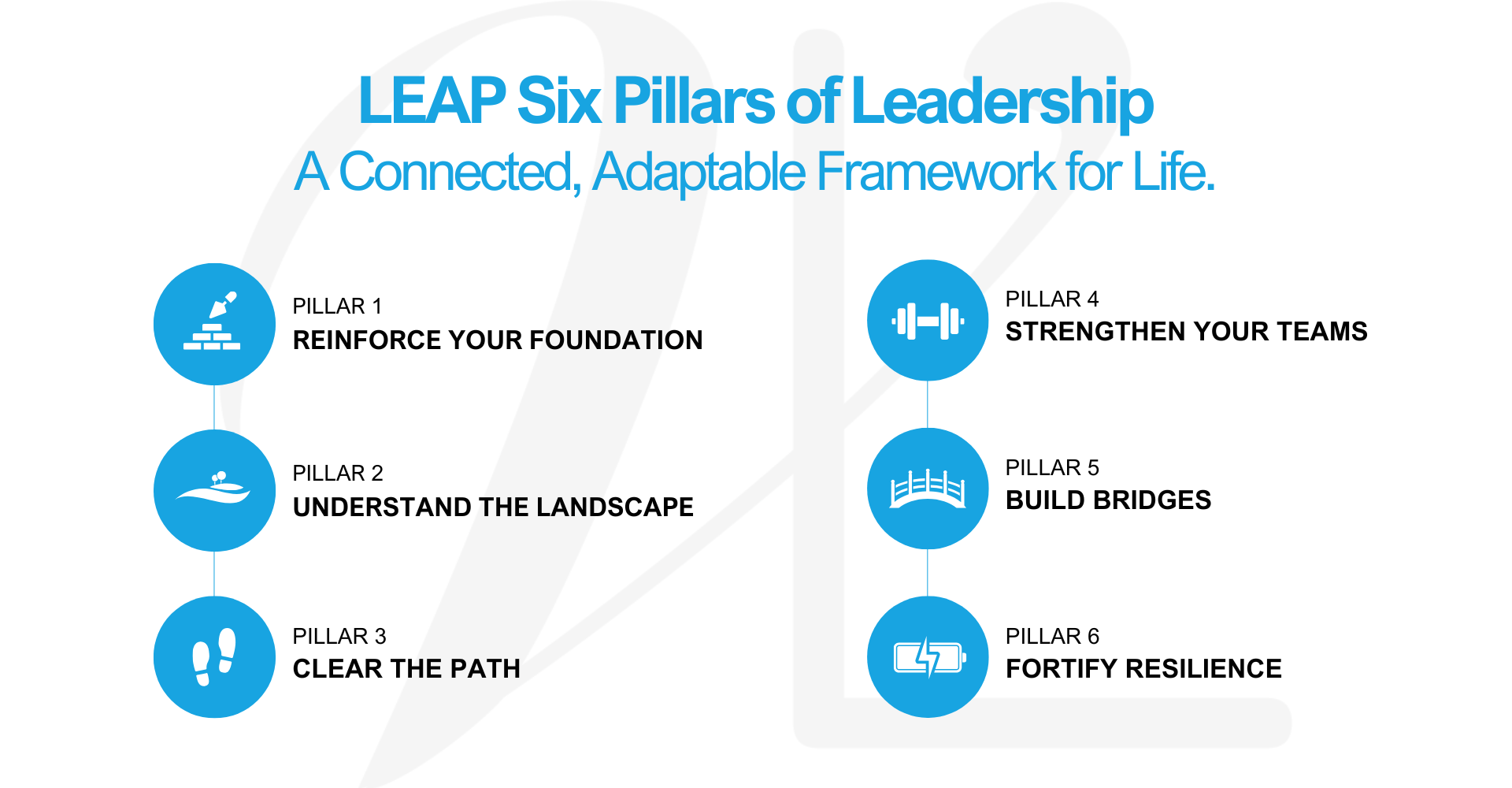 LEAP Six Pillars of Leadership
A Connected, Adaptable Framework for Life.

PILLAR 1
REINFORCE YOUR FOUNDATION

PILLAR 2
UNDERSTAND THE LANDSCAPE

PILLAR 3
CLEAR THE PATH

PILLAR 4
STRENGTHEN YOUR TEAMS

PILLAR 5
BUILD BRIDGES

PILLAR 6
FORTIFY RESILIENCE